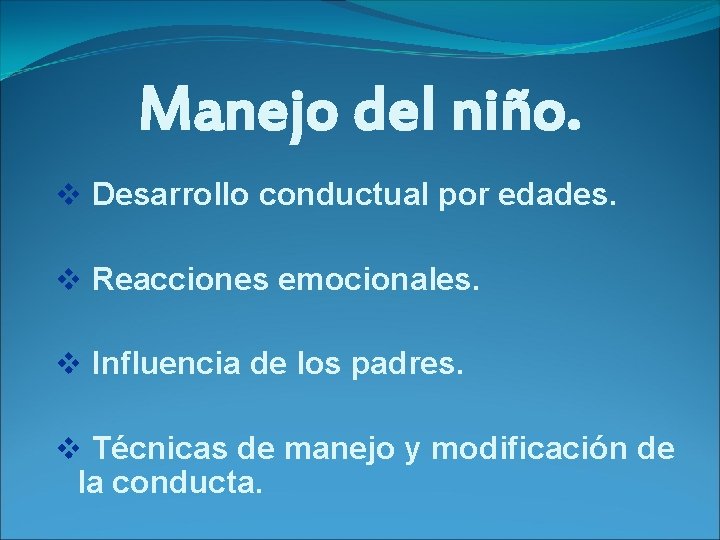 Manejo del niño.

❖ Desarrollo conductual por edades.

❖ Reacciones emocionales.

❖ Influencia de los padres.

❖ Técnicas de manejo y modificación de la conducta.